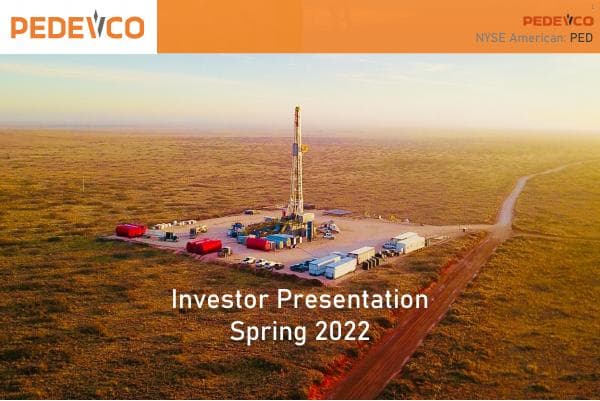 PEDEVCO

PEDEVCO
NYSE American: PED

Investor Presentation
Spring 2022